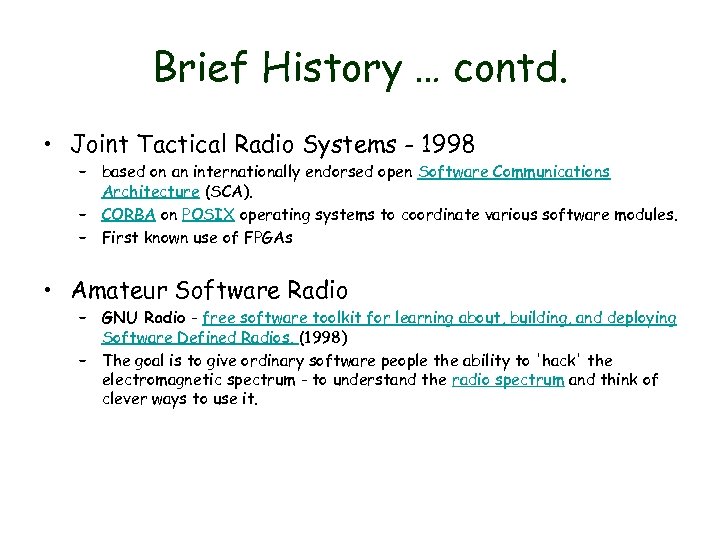 Brief History … contd.

• Joint Tactical Radio Systems - 1998
  – based on an internationally endorsed open Software Communications Architecture (SCA).
  – CORBA on POSIX operating systems to coordinate various software modules.
  – First known use of FPGAs

• Amateur Software Radio
  – GNU Radio - free software toolkit for learning about, building, and deploying Software Defined Radios. (1998)
  – The goal is to give ordinary software people the ability to 'hack' the electromagnetic spectrum - to understand the radio spectrum and think of clever ways to use it.